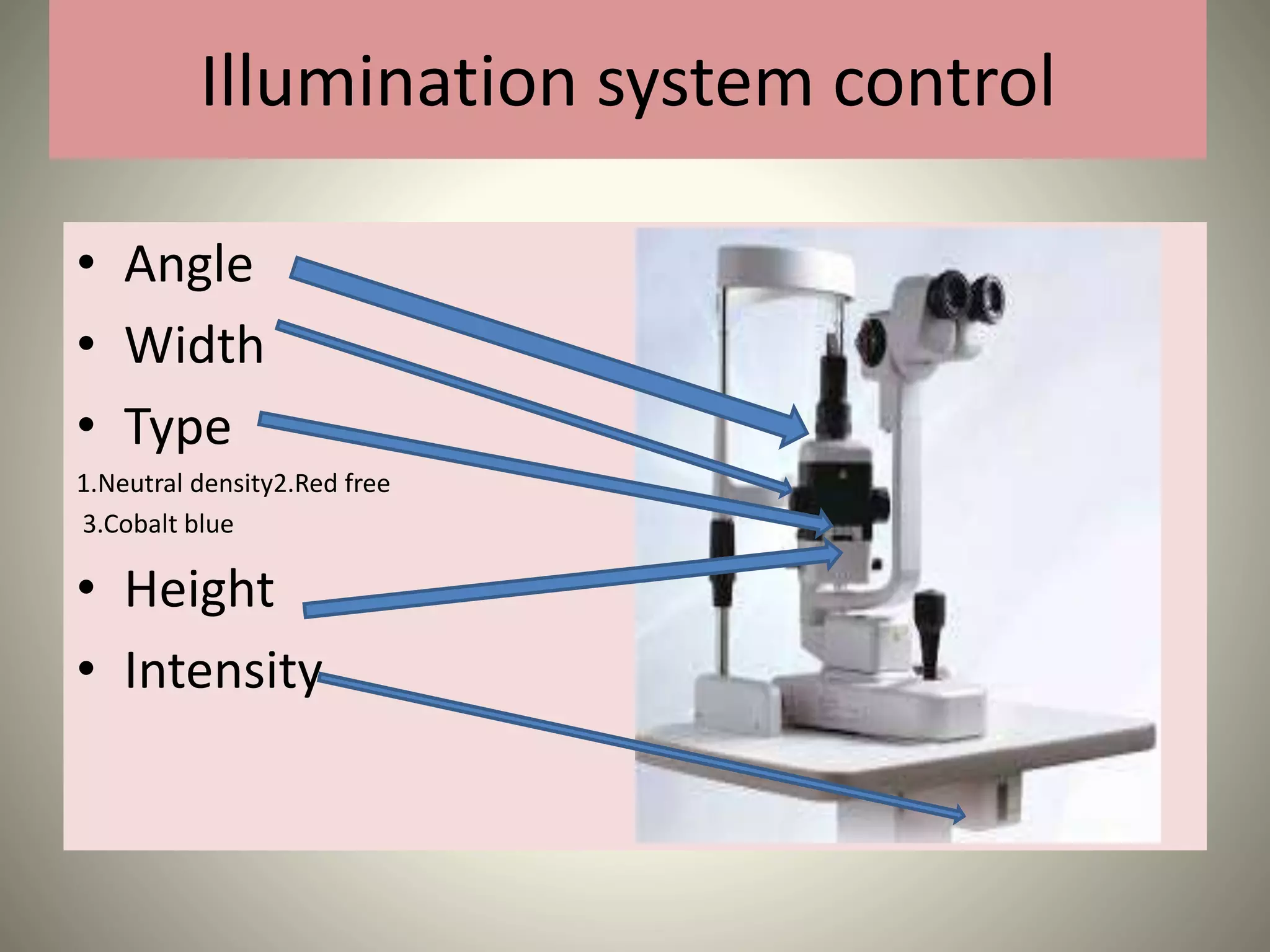 Illumination system control

• Angle
• Width
• Type
1.Neutral density2.Red free
3.Cobalt blue
• Height
• Intensity